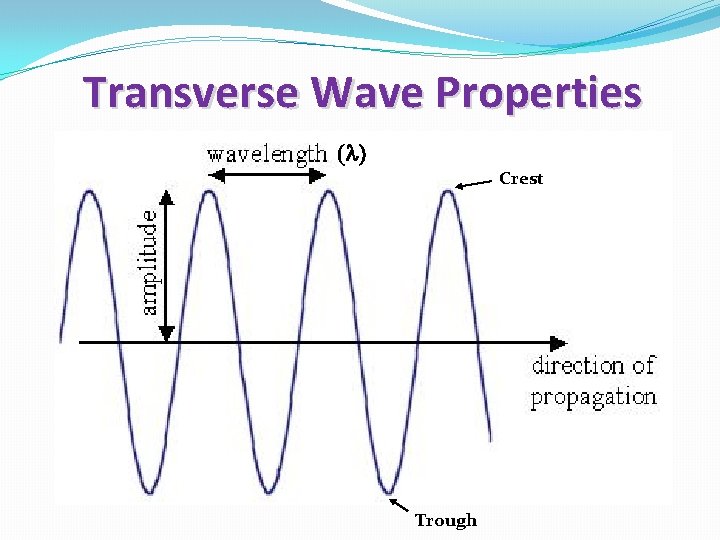 Transverse Wave Properties

wavelength ($\lambda$)

Crest

amplitude

direction of propagation

Trough